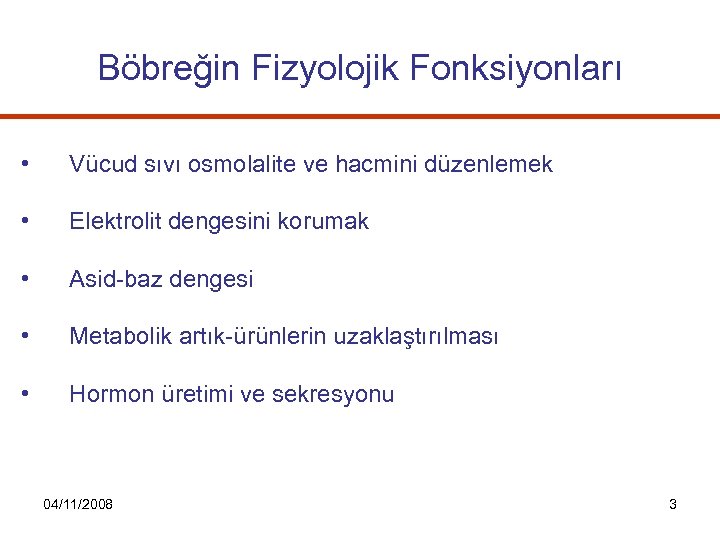 Böbreğin Fizyolojik Fonksiyonları

• Vücud sıvı osmolalite ve hacmini düzenlemek

• Elektrolit dengesini korumak

• Asid-baz dengesi

• Metabolik artık-ürünlerin uzaklaştırılması

• Hormon üretimi ve sekresyonu

04/11/2008

3